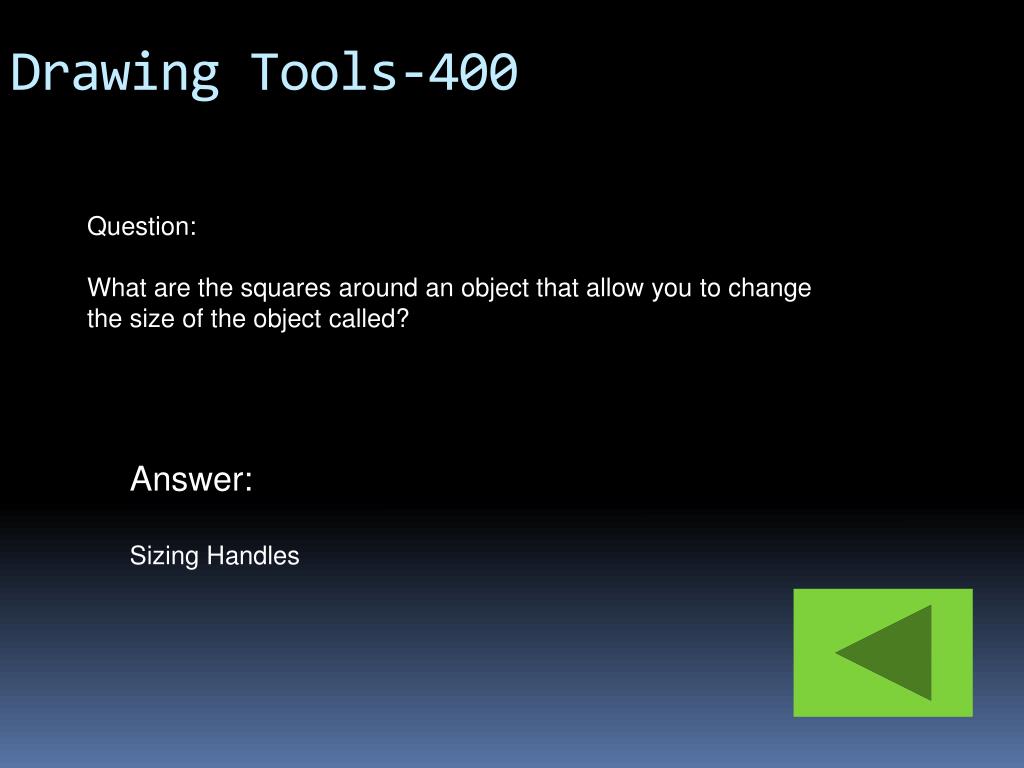 Drawing Tools-400

Question:

What are the squares around an object that allow you to change the size of the object called?

Answer:

Sizing Handles